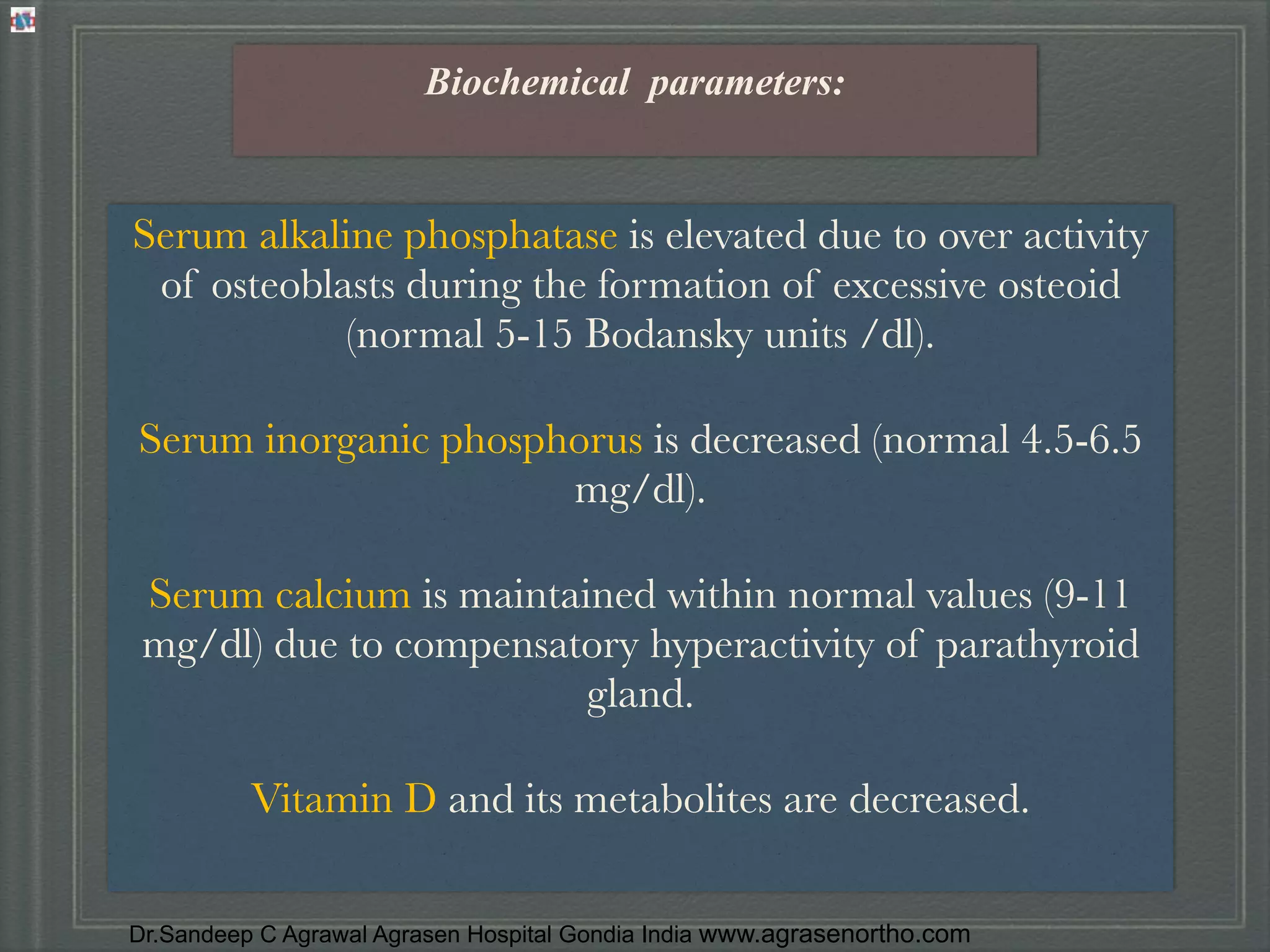 Biochemical parameters:

Serum alkaline phosphatase is elevated due to over activity of osteoblasts during the formation of excessive osteoid (normal 5-15 Bodansky units /dl).

Serum inorganic phosphorus is decreased (normal 4.5-6.5 mg/dl).

Serum calcium is maintained within normal values (9-11 mg/dl) due to compensatory hyperactivity of parathyroid gland.

Vitamin D and its metabolites are decreased.

Dr.Sandeep C Agrawal Agrasen Hospital Gondia India www.agrasenortho.com